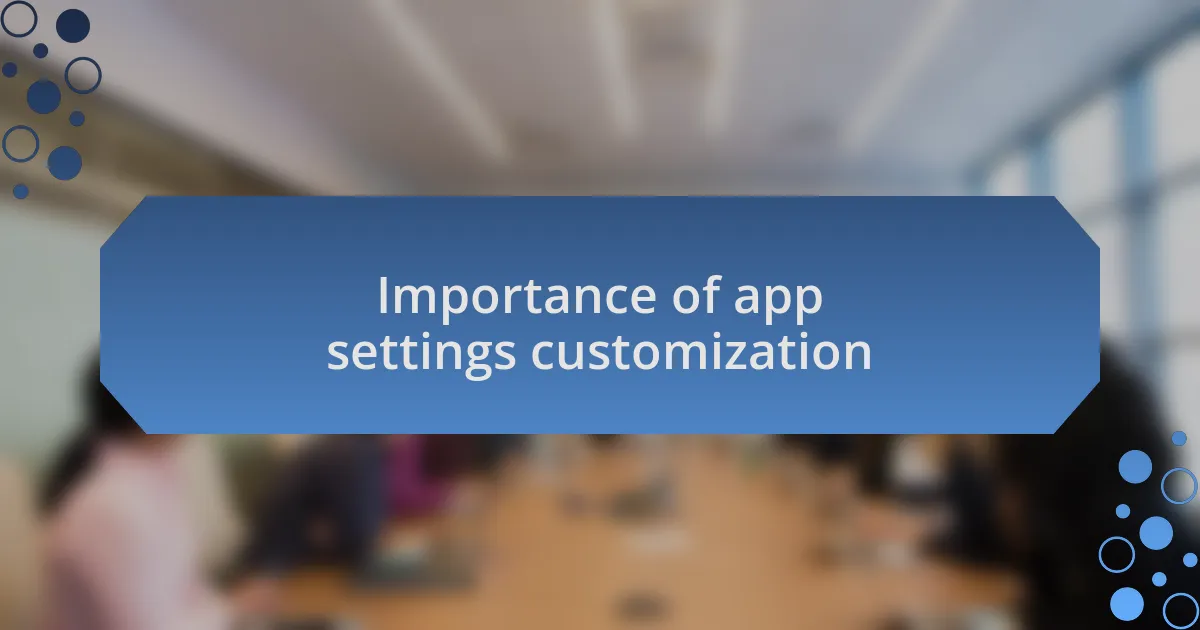 Importance of app settings customization